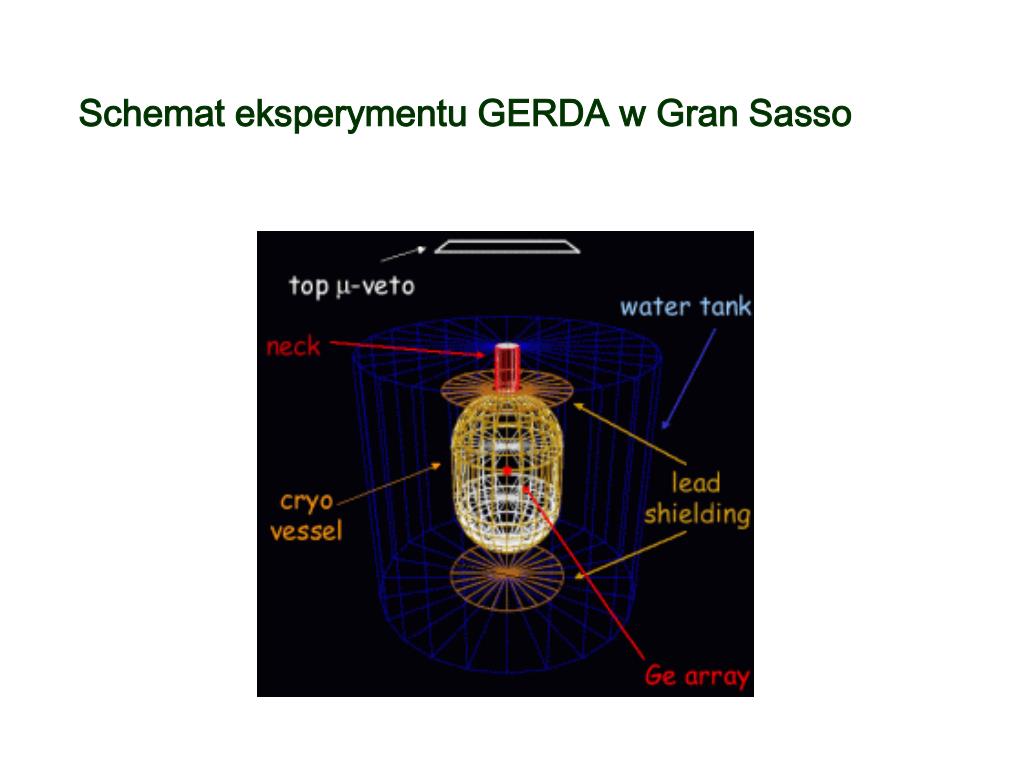 Schemat eksperymentu GERDA w Gran Sasso

top $\mu$-veto

water tank

neck

cryo vessel

lead shielding

Ge array